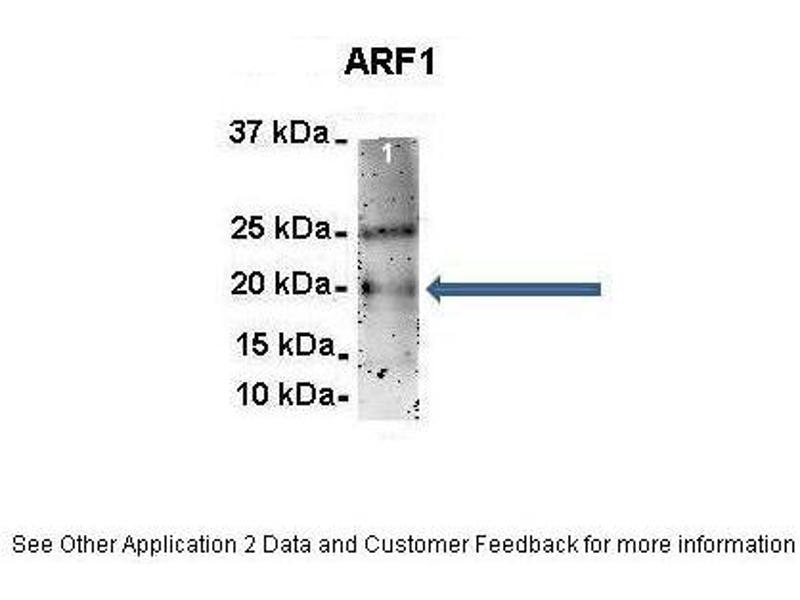 ARF1

37 kDa
1
25 kDa
20 kDa
15 kDa
10 kDa

See Other Application 2 Data and Customer Feedback for more information